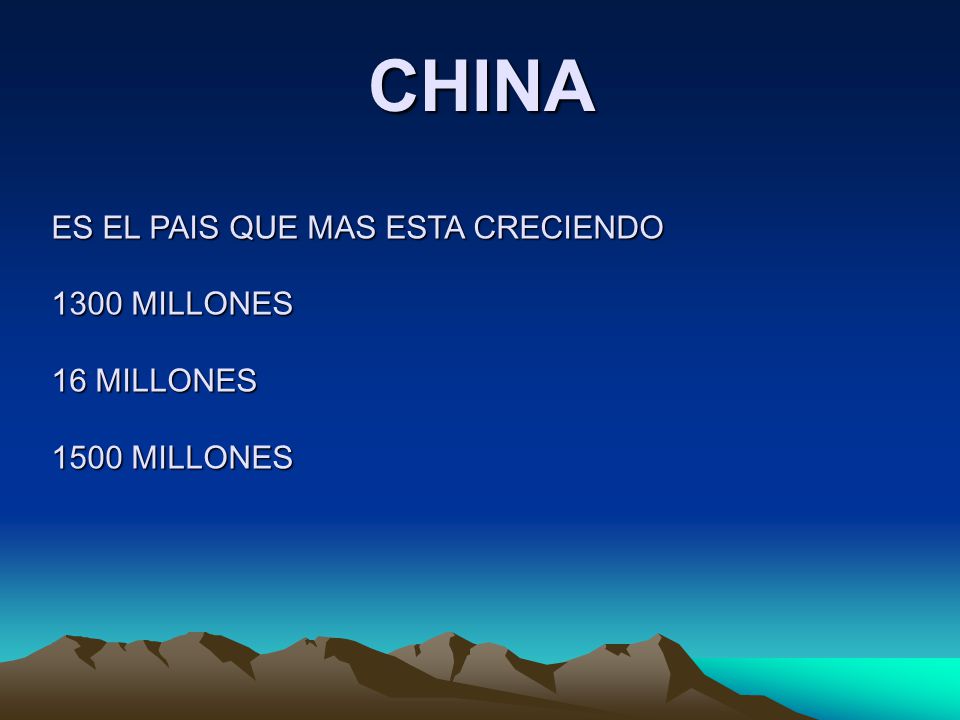 CHINA

ES EL PAIS QUE MAS ESTA CRECIENDO

1300 MILLONES

16 MILLONES

1500 MILLONES